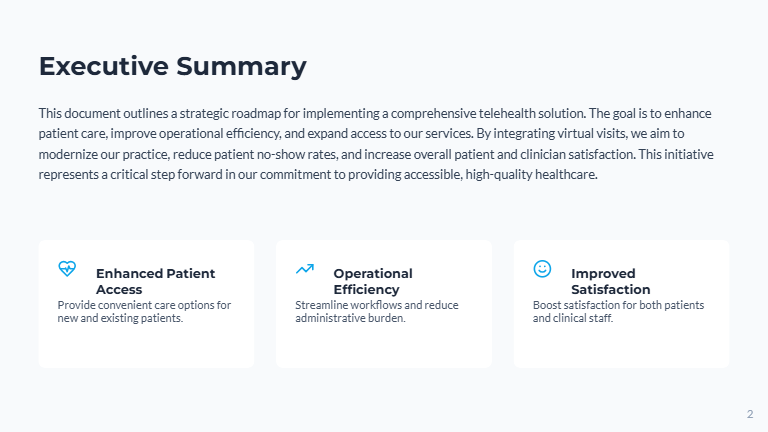 Executive Summary

This document outlines a strategic roadmap for implementing a comprehensive telehealth solution. The goal is to enhance patient care, improve operational efficiency, and expand access to our services. By integrating virtual visits, we aim to modernize our practice, reduce patient no-show rates, and increase overall patient and clinician satisfaction. This initiative represents a critical step forward in our commitment to providing accessible, high-quality healthcare.

Enhanced Patient Access
Provide convenient care options for new and existing patients.

Operational Efficiency
Streamline workflows and reduce administrative burden.

Improved Satisfaction
Boost satisfaction for both patients and clinical staff.

2